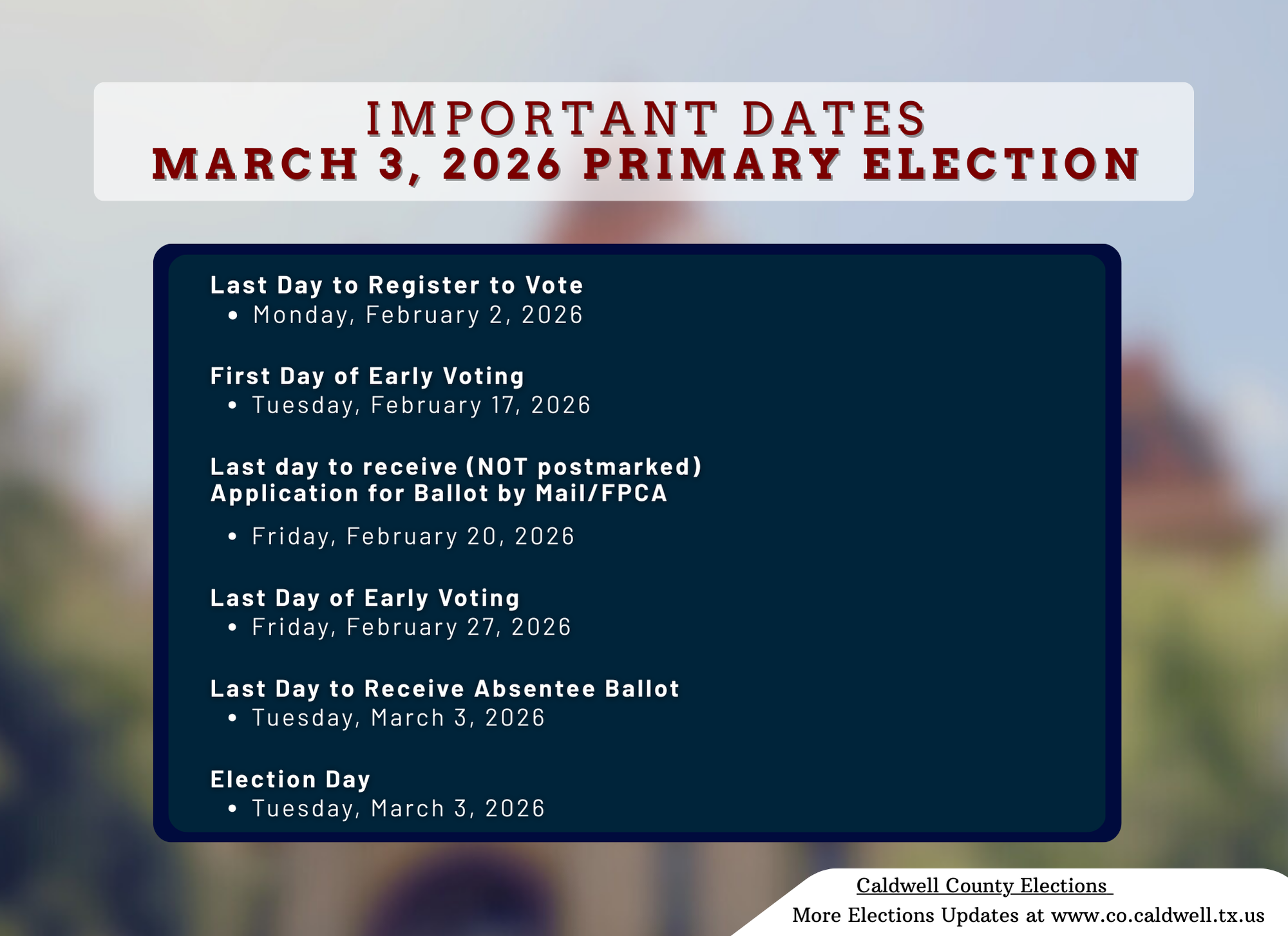 IMPORTANT DATES
MARCH 3, 2026 PRIMARY ELECTION

Last Day to Register to Vote
• Monday, February 2, 2026

First Day of Early Voting
• Tuesday, February 17, 2026

Last day to receive (NOT postmarked) Application for Ballot by Mail/FPCA
• Friday, February 20, 2026

Last Day of Early Voting
• Friday, February 27, 2026

Last Day to Receive Absentee Ballot
• Tuesday, March 3, 2026

Election Day
• Tuesday, March 3, 2026

Caldwell County Elections
More Elections Updates at www.co.caldwell.tx.us